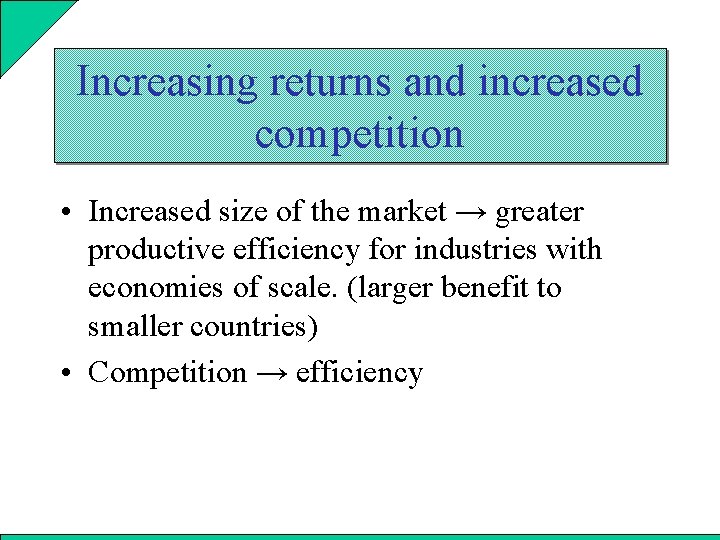 Increasing returns and increased competition

• Increased size of the market → greater productive efficiency for industries with economies of scale. (larger benefit to smaller countries)

• Competition → efficiency